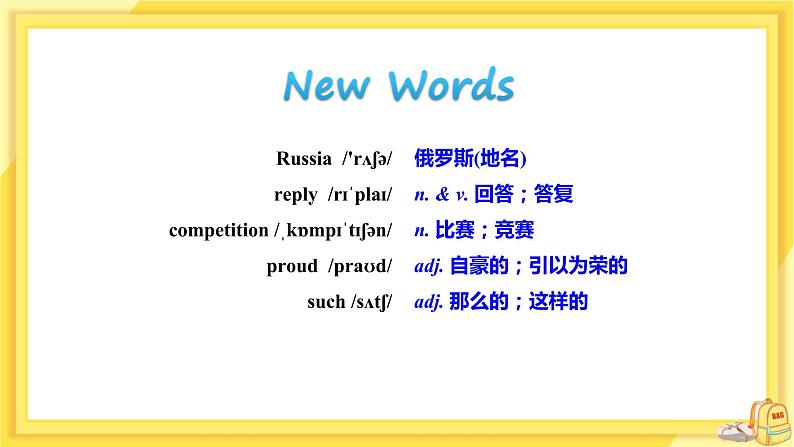 New Words

Russia /'rʌʃə/ 俄罗斯(地名)

reply /rɪˈplaɪ/ n. & v. 回答；答复

competition /ˌkɒmpɪˈtɪʃən/ n. 比赛；竞赛

proud /praʊd/ adj. 自豪的；引以为荣的

such /sʌtʃ/ adj. 那么的；这样的

BAG